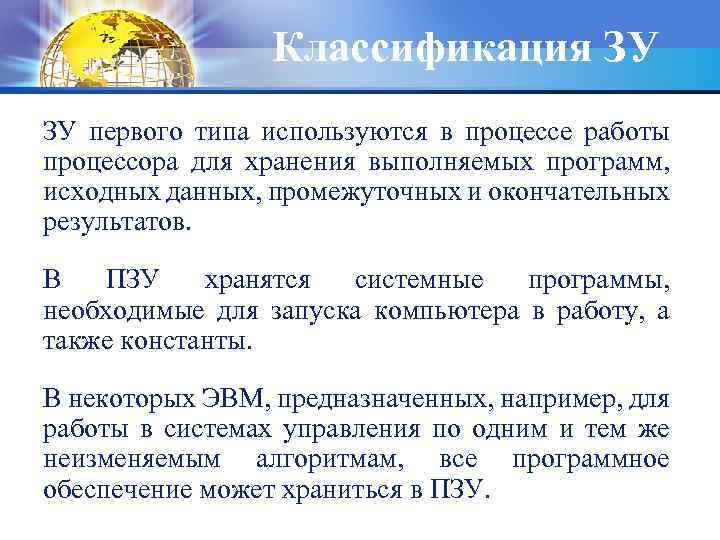 Классификация ЗУ

ЗУ первого типа используются в процессе работы процессора для хранения выполняемых программ, исходных данных, промежуточных и окончательных результатов.

В ПЗУ хранятся системные программы, необходимые для запуска компьютера в работу, а также константы.

В некоторых ЭВМ, предназначенных, например, для работы в системах управления по одним и тем же неизменяемым алгоритмам, все программное обеспечение может храниться в ПЗУ.